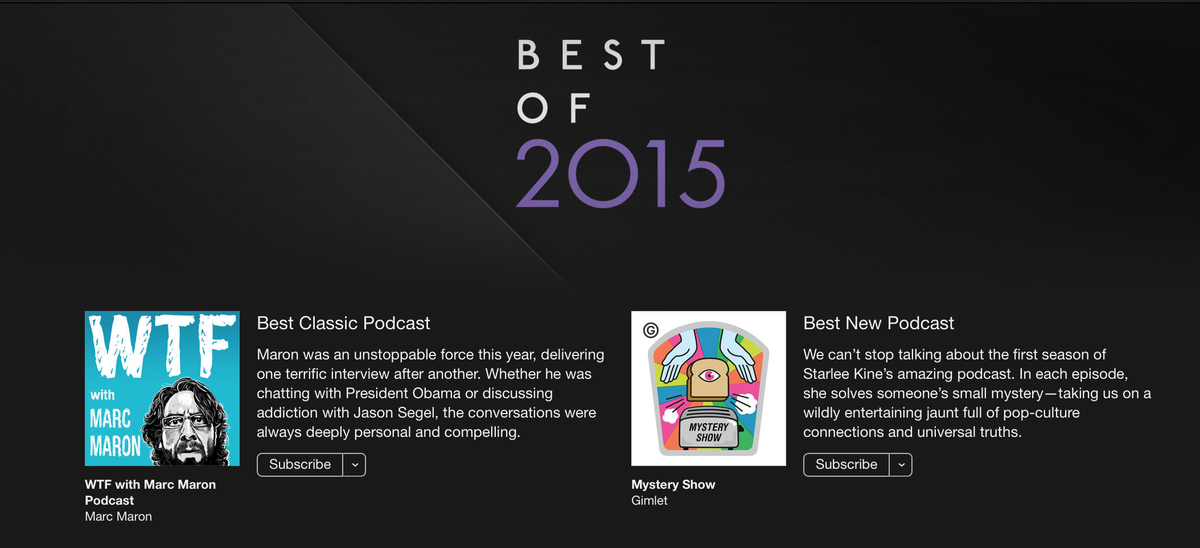 BEST
OF
2015

WTF
with
MARC
MARON

Best Classic Podcast

Maron was an unstoppable force this year, delivering one terrific interview after another. Whether he was chatting with President Obama or discussing addiction with Jason Segel, the conversations were always deeply personal and compelling.

Subscribe

WTF with Marc Maron Podcast
Marc Maron

G
MYSTERY SHOW

Best New Podcast

We can't stop talking about the first season of Starlee Kine's amazing podcast. In each episode, she solves someone's small mystery—taking us on a wildly entertaining jaunt full of pop-culture connections and universal truths.

Subscribe

Mystery Show
Gimlet